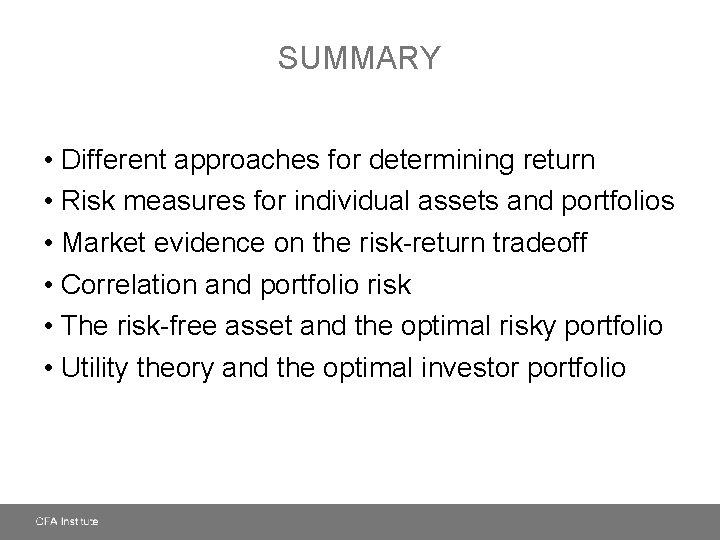 SUMMARY

• Different approaches for determining return
• Risk measures for individual assets and portfolios
• Market evidence on the risk-return tradeoff
• Correlation and portfolio risk
• The risk-free asset and the optimal risky portfolio
• Utility theory and the optimal investor portfolio

CFA Institute